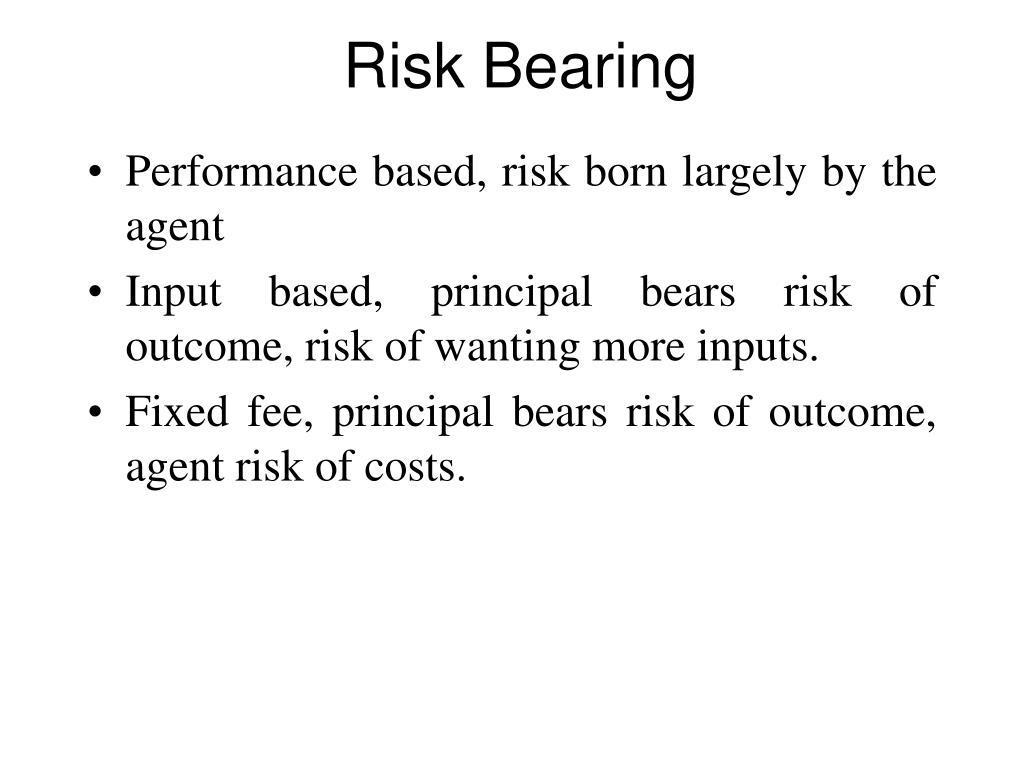 Risk Bearing

• Performance based, risk born largely by the agent
• Input based, principal bears risk of outcome, risk of wanting more inputs.
• Fixed fee, principal bears risk of outcome, agent risk of costs.